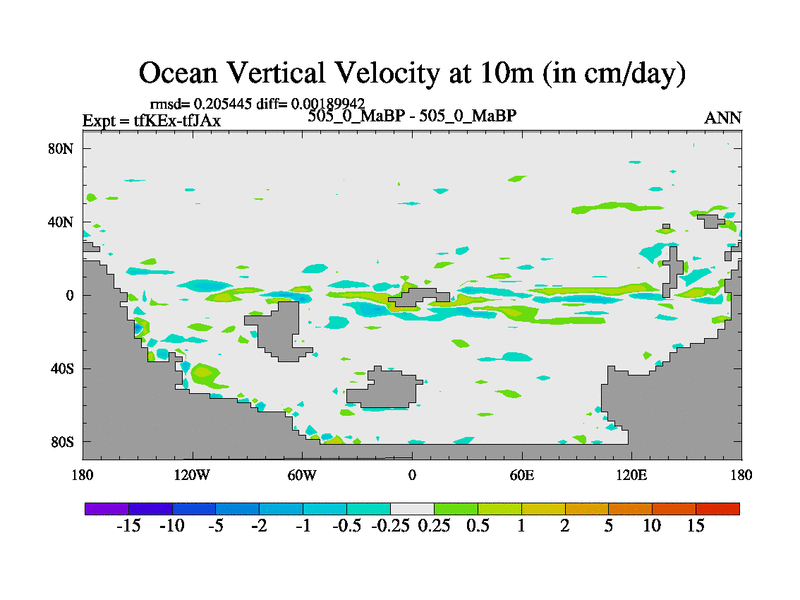 Ocean Vertical Velocity at 10m (in cm/day)

rmsd= 0.205445 diff= 0.00189942
Expt = tfKEx-tfJAx
505_0_MaBP - 505_0_MaBP
ANN

80N
40N
0
40S
80S

180
120W
60W
0
60E
120E
180

-15 -10 -5 -2 -1 -0.5 -0.25 0.25 0.5 1 2 5 10 15